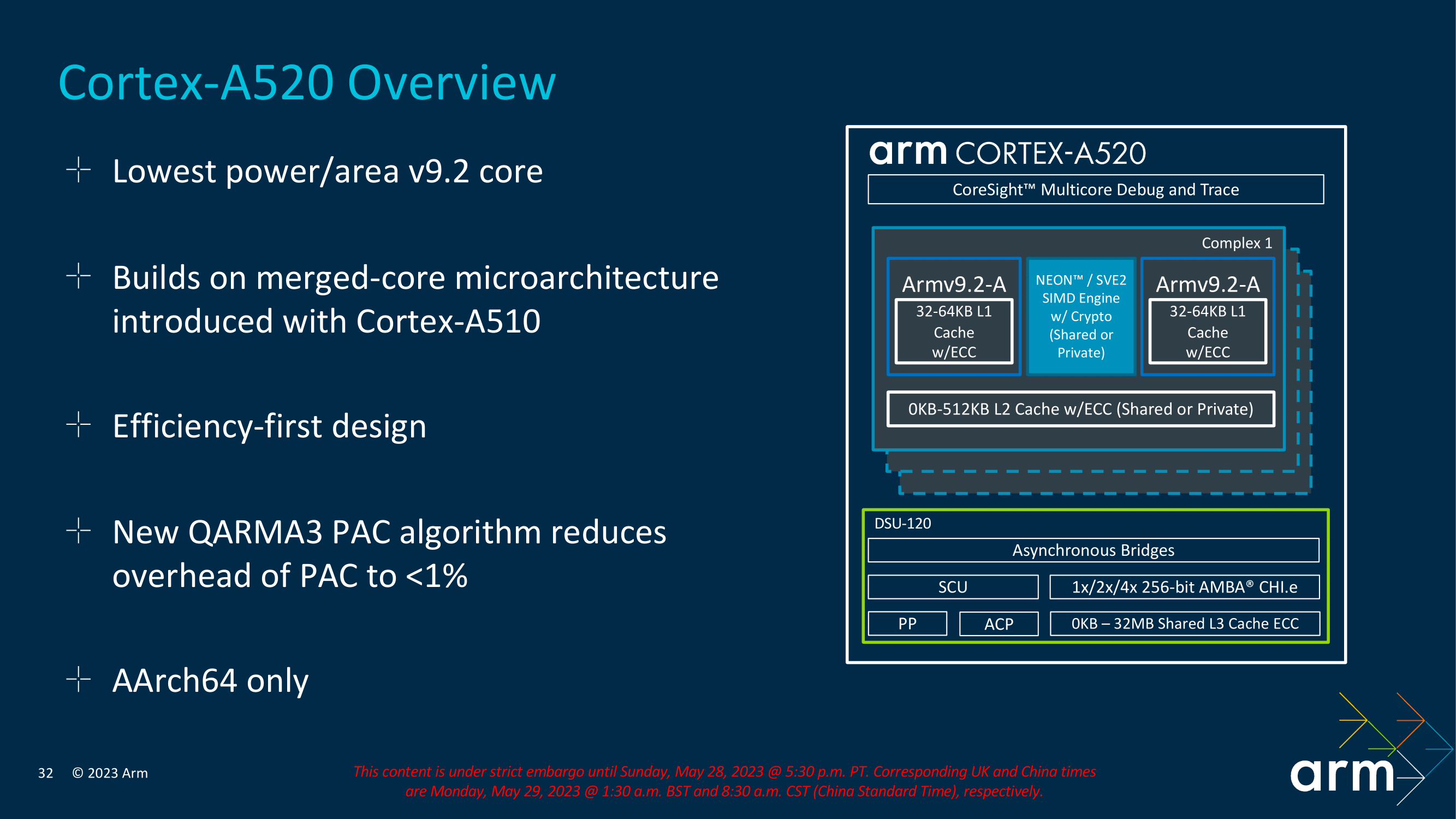 Cortex-A520 Overview

Lowest power/area v9.2 core

Builds on merged-core microarchitecture introduced with Cortex-A510

Efficiency-first design

New QARMA3 PAC algorithm reduces overhead of PAC to <1%

AArch64 only

arm CORTEX-A520

CoreSight™ Multicore Debug and Trace

Complex 1

Armv9.2-A

32-64KB L1 Cache w/ECC

NEON™ / SVE2 SIMD Engine w/ Crypto (Shared or Private)

Armv9.2-A

32-64KB L1 Cache w/ECC

0KB-512KB L2 Cache w/ECC (Shared or Private)

DSU-120

Asynchronous Bridges

SCU

1x/2x/4x 256-bit AMBA® CHI.e

PP

ACP

0KB – 32MB Shared L3 Cache ECC

32 © 2023 Arm

This content is under strict embargo until Sunday, May 28, 2023 @ 5:30 p.m. PT. Corresponding UK and China times are Monday, May 29, 2023 @ 1:30 a.m. BST and 8:30 a.m. CST (China Standard Time), respectively.

arm